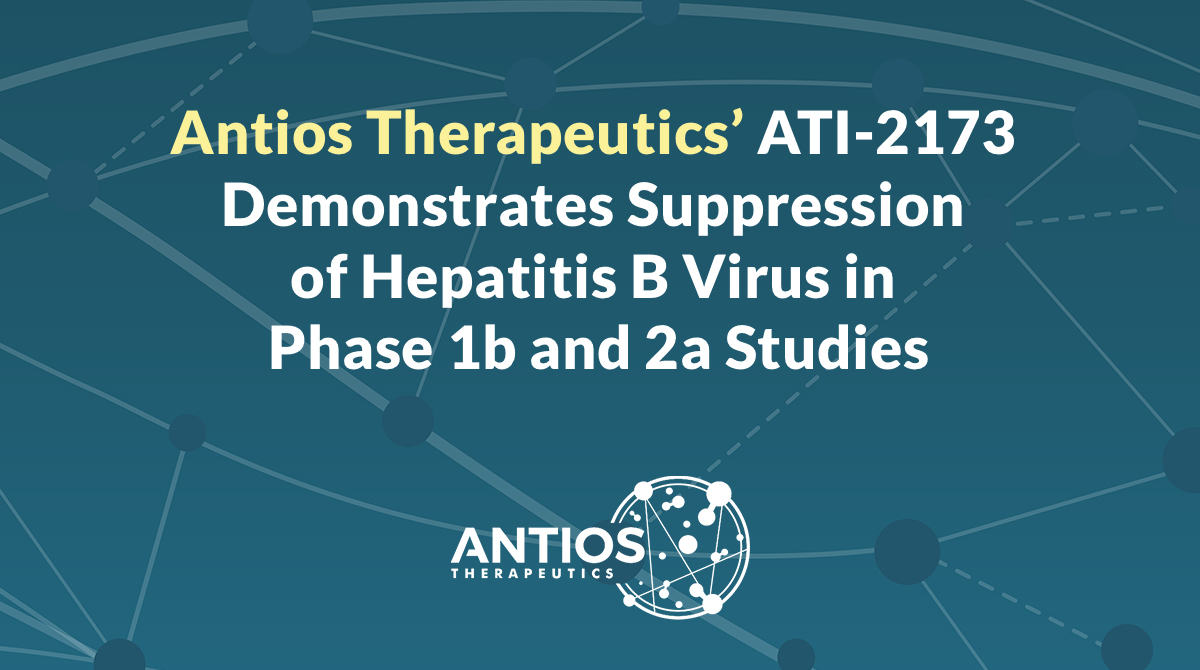 Antios Therapeutics' ATI-2173 Demonstrates Suppression of Hepatitis B Virus in Phase 1b and 2a Studies

ANTIOS
THERAPEUTICS